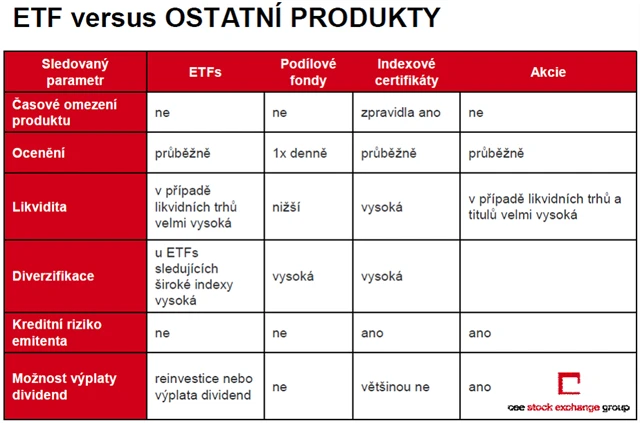 ETF versus OSTATNÍ PRODUKTY

| Sledovaný parametr | ETFs | Podílové fondy | Indexové certifikáty | Akcie |
|---|---|---|---|---|
| Časové omezení produktu | ne | ne | zpravidla ano | ne |
| Ocenění | průběžně | 1x denně | průběžně | průběžně |
| Likvidita | v případě likvidních trhů velmi vysoká | nižší | vysoká | v případě likvidních trhů a titulů velmi vysoká |
| Diverzifikace | u ETFs sledujících široké indexy vysoká | vysoká | vysoká | |
| Kreditní riziko emitenta | ne | ne | ano | ano |
| Možnost výplaty dividend | reinvestice nebo výplata dividend | ne | většinou ne | ano |

cee stock exchange group